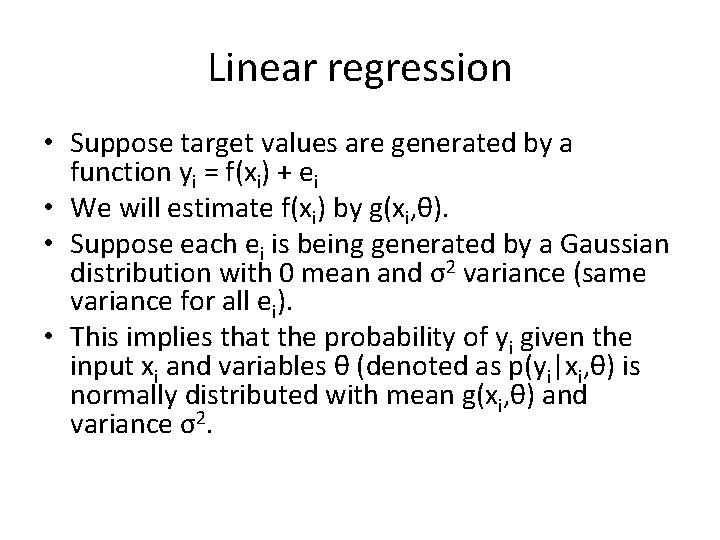 Linear regression

• Suppose target values are generated by a function $y_i = f(x_i) + e_i$
• We will estimate $f(x_i)$ by $g(x_i,\theta)$.
• Suppose each $e_i$ is being generated by a Gaussian distribution with 0 mean and $\sigma^2$ variance (same variance for all $e_i$).
• This implies that the probability of $y_i$ given the input $x_i$ and variables $\theta$ (denoted as $p(y_i|x_i,\theta)$ is normally distributed with mean $g(x_i,\theta)$ and variance $\sigma^2$.